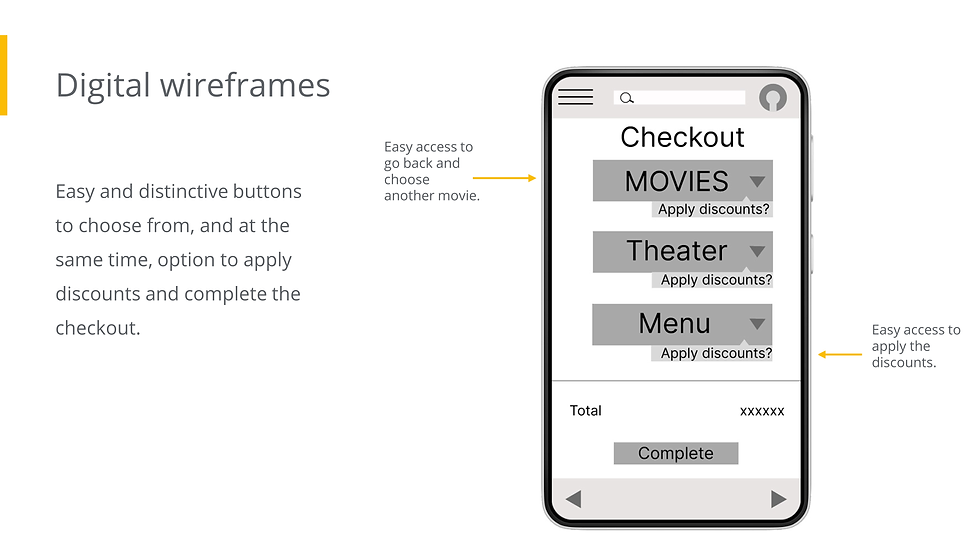 Digital wireframes

Easy and distinctive buttons to choose from, and at the same time, option to apply discounts and complete the checkout.

Easy access to go back and choose another movie.

Checkout

MOVIES

Apply discounts?

Theater

Apply discounts?

Menu

Apply discounts?

Easy access to apply the discounts.

Total

xxxxxx

Complete